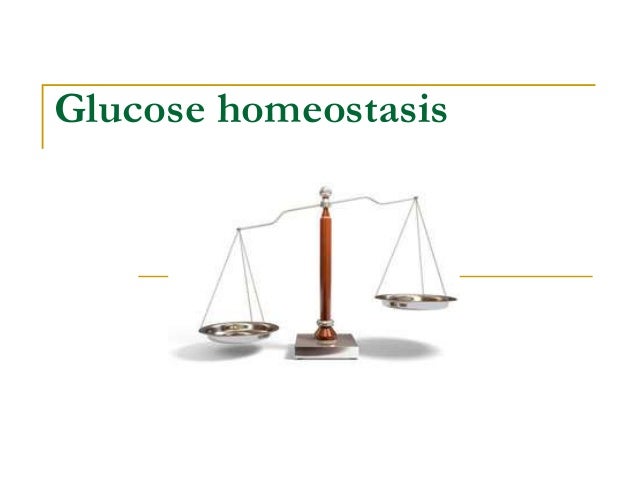 Glucose homeostasis